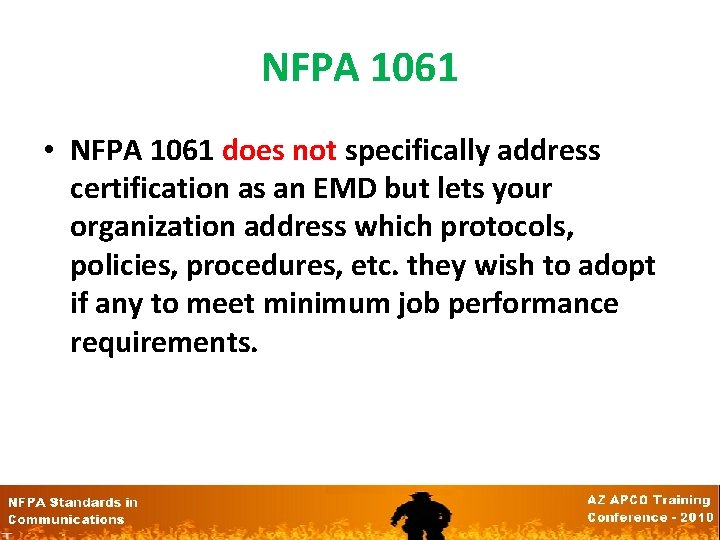 NFPA 1061

• NFPA 1061 does not specifically address certification as an EMD but lets your organization address which protocols, policies, procedures, etc. they wish to adopt if any to meet minimum job performance requirements.

NFPA Standards in Communications

AZ APCO Training Conference - 2010